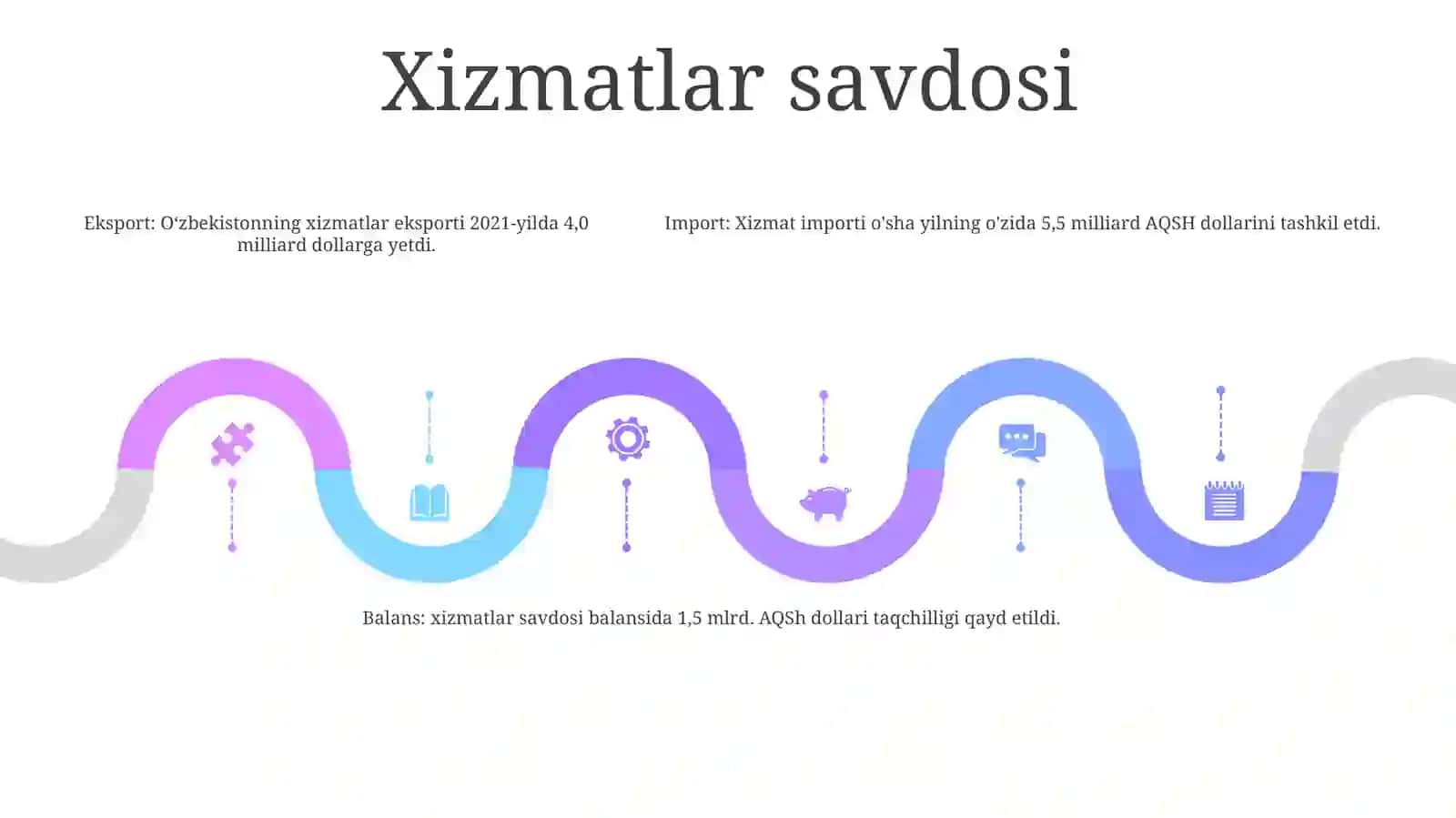 Xizmatlar savdosi

Eksport: O‘zbekistonning xizmatlar eksporti 2021-yilda 4,0 milliard dollarga yetdi.

Import: Xizmat importi o'sha yilning o'zida 5,5 milliard AQSH dollarini tashkil etdi.

Balans: xizmatlar savdosi balansida 1,5 mlrd. AQSh dollari taqchilligi qayd etildi.